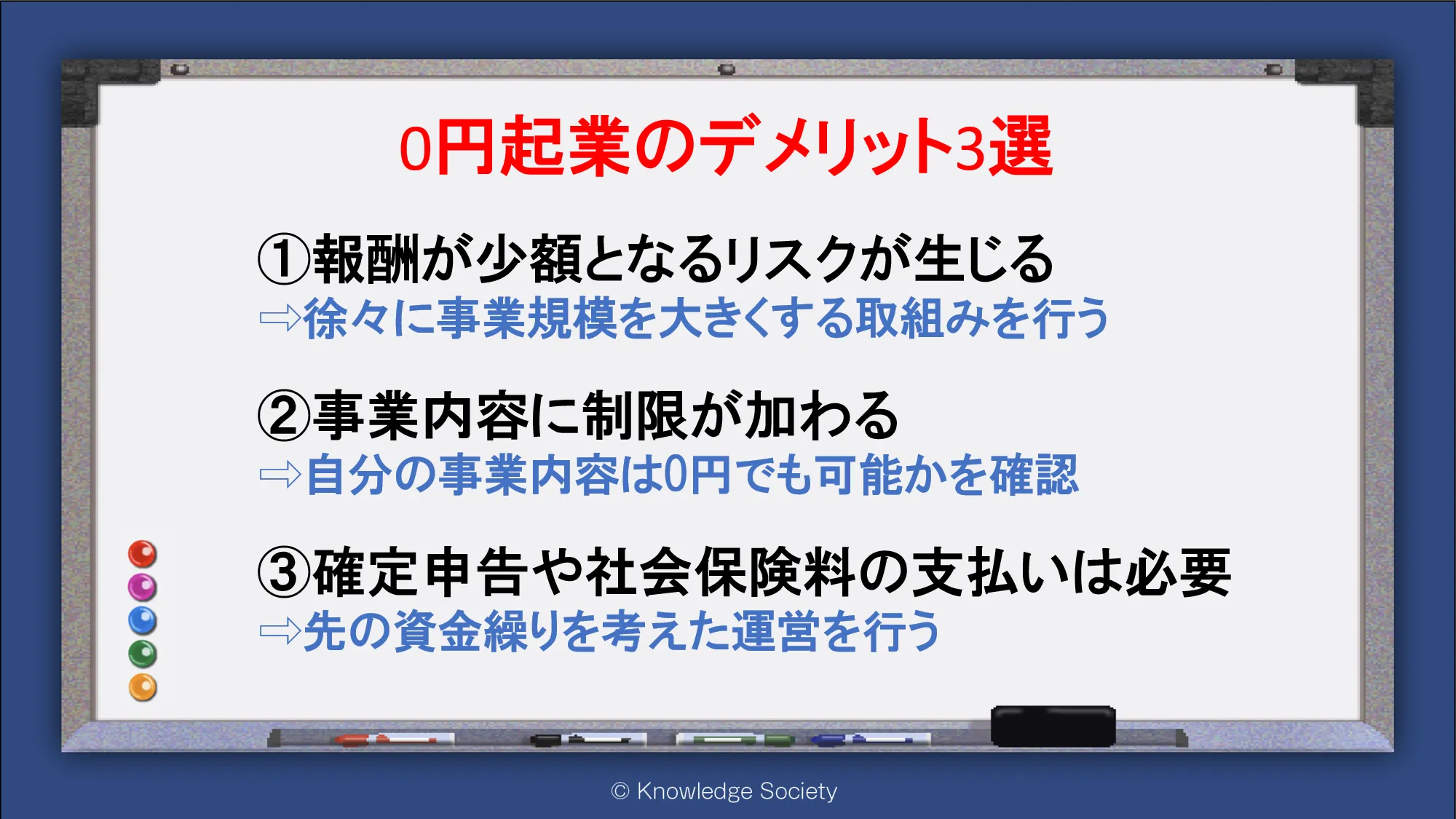 0円起業のデメリット3選

①報酬が少額となるリスクが生じる
⇨徐々に事業規模を大きくする取組みを行う

②事業内容に制限が加わる
⇨自分の事業内容は0円でも可能かを確認

③確定申告や社会保険料の支払いは必要
⇨先の資金繰りを考えた運営を行う

© Knowledge Society